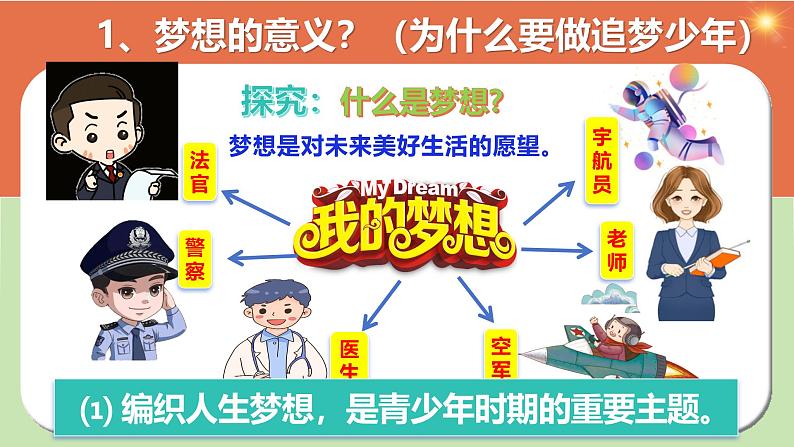 1、梦想的意义？（为什么要做追梦少年）

探究：什么是梦想？

梦想是对未来美好生活的愿望。

My Dream
我的梦想

法官

警察

医生

空军

宇航员

老师

⑴ 编织人生梦想，是青少年时期的重要主题。